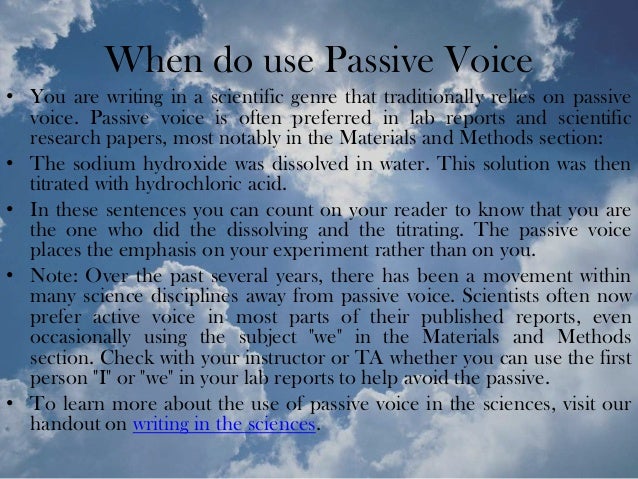 When do use Passive Voice

• You are writing in a scientific genre that traditionally relies on passive voice. Passive voice is often preferred in lab reports and scientific research papers, most notably in the Materials and Methods section:

• The sodium hydroxide was dissolved in water. This solution was then titrated with hydrochloric acid.

• In these sentences you can count on your reader to know that you are the one who did the dissolving and the titrating. The passive voice places the emphasis on your experiment rather than on you.

• Note: Over the past several years, there has been a movement within many science disciplines away from passive voice. Scientists often now prefer active voice in most parts of their published reports, even occasionally using the subject "we" in the Materials and Methods section. Check with your instructor or TA whether you can use the first person "I" or "we" in your lab reports to help avoid the passive.

• To learn more about the use of passive voice in the sciences, visit our handout on writing in the sciences.